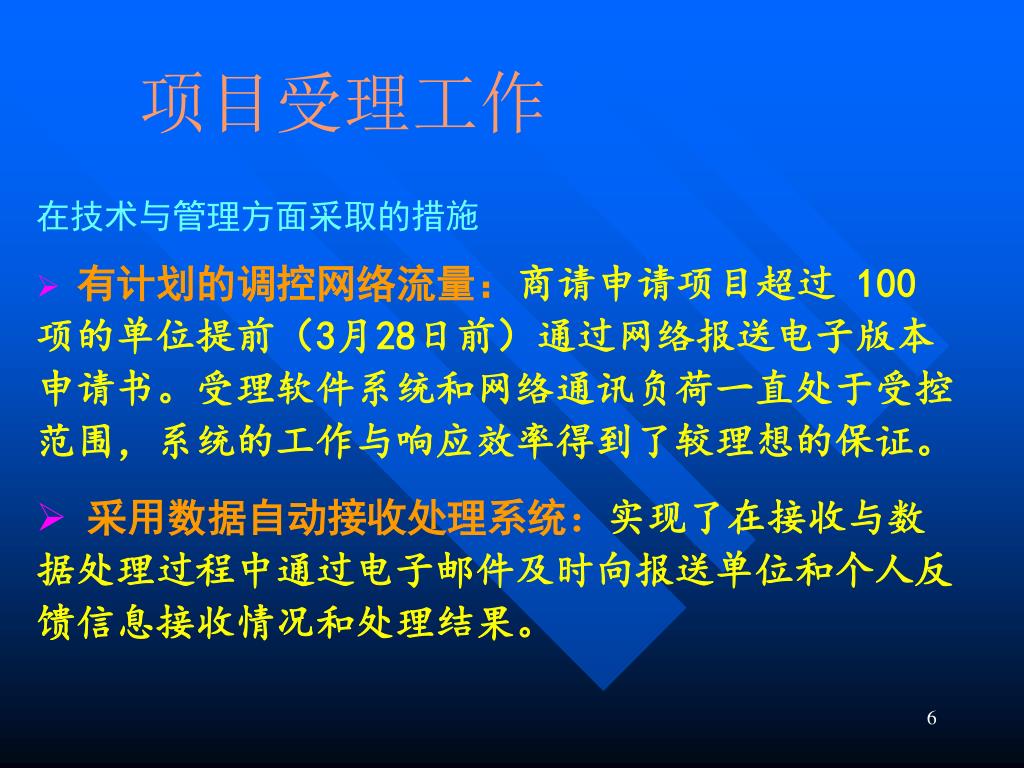 项目受理工作

在技术与管理方面采取的措施

➢ 有计划的调控网络流量：商请申请项目超过 100 项的单位提前（3月28日前）通过网络报送电子版本申请书。受理软件系统和网络通讯负荷一直处于受控范围，系统的工作与响应效率得到了较理想的保证。

➢ 采用数据自动接收处理系统：实现了在接收与数据处理过程中通过电子邮件及时向报送单位和个人反馈信息接收情况和处理结果。

6